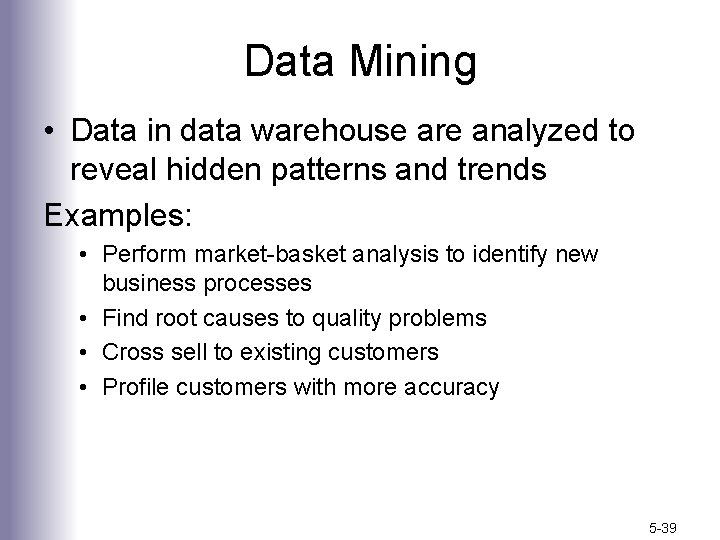 Data Mining

• Data in data warehouse are analyzed to reveal hidden patterns and trends

Examples:

• Perform market-basket analysis to identify new business processes
• Find root causes to quality problems
• Cross sell to existing customers
• Profile customers with more accuracy

5-39